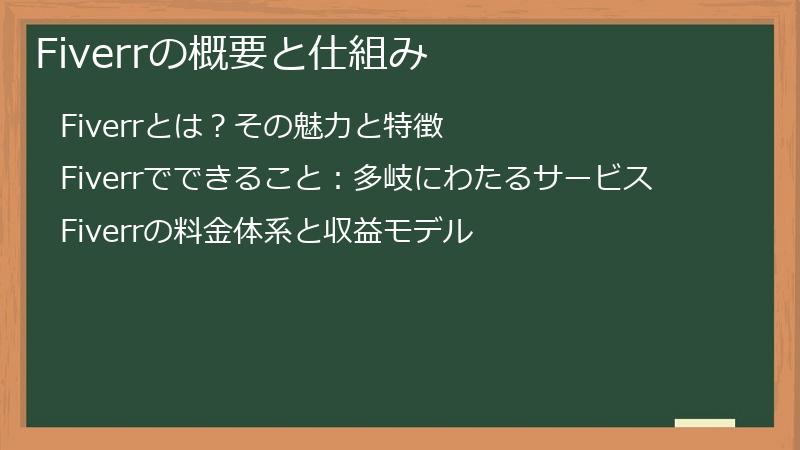 Fiverrの概要と仕組み

Fiverrとは？その魅力と特徴

Fiverrでできること：多岐にわたるサービス

Fiverrの料金体系と収益モデル